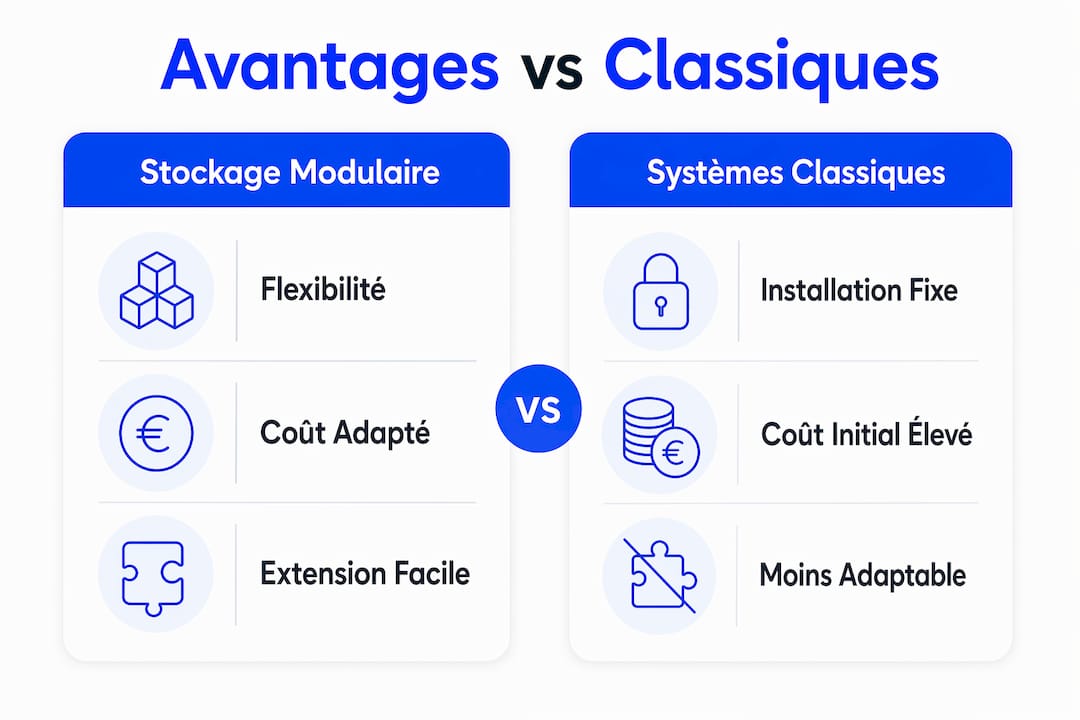 Avantages vs Classiques

Stockage Modulaire

Flexibilité

Coût Adapté

Extension Facile

VS

Systèmes Classiques

Installation Fixe

Coût Initial Élevé

Moins Adaptable